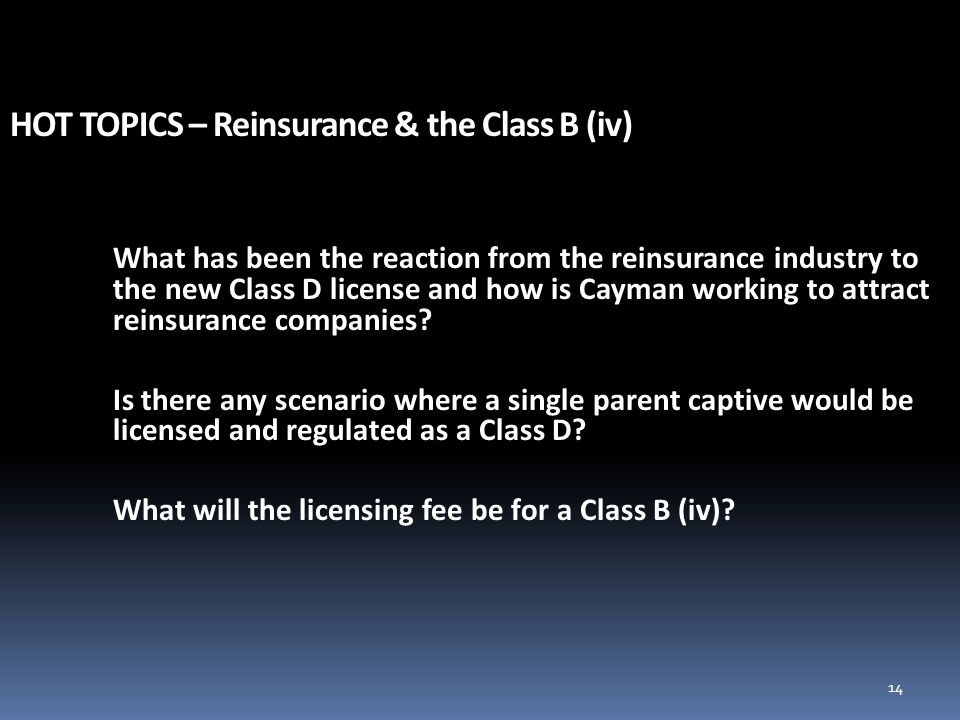 HOT TOPICS – Reinsurance & the Class B (iv)

What has been the reaction from the reinsurance industry to the new Class D license and how is Cayman working to attract reinsurance companies?

Is there any scenario where a single parent captive would be licensed and regulated as a Class D?

What will the licensing fee be for a Class B (iv)?

14